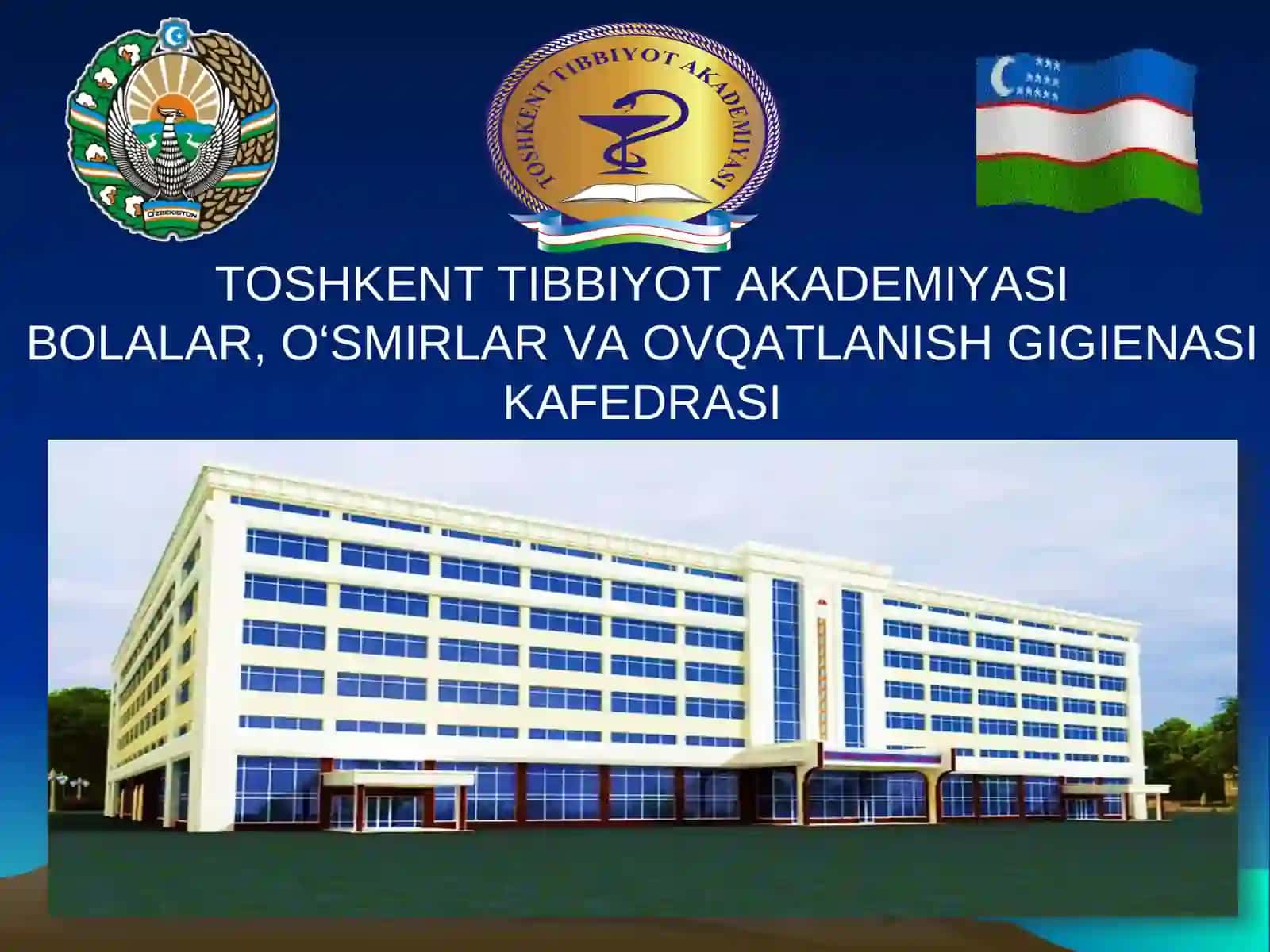 O'ZBEKISTON

TOSHKENT TIBBIYOT AKADEMIYASI

TOSHKENT TIBBIYOT AKADEMIYASI
BOLALAR, O‘SMIRLAR VA OVQATLANISH GIGIENASI KAFEDRASI